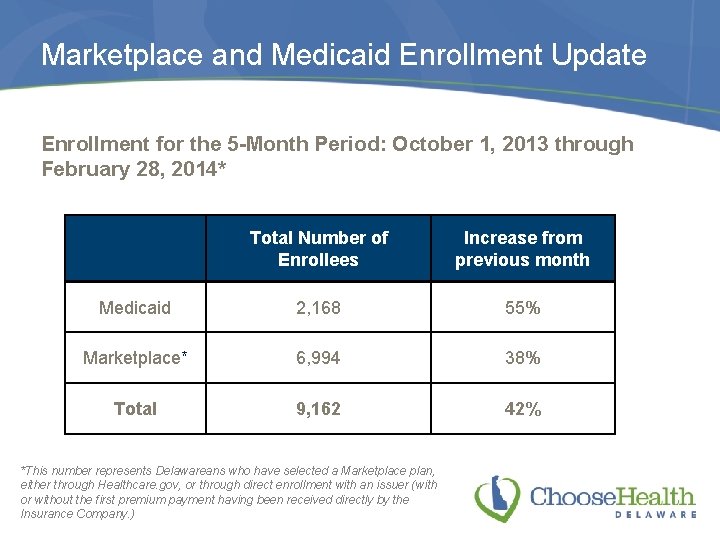 Marketplace and Medicaid Enrollment Update

Enrollment for the 5-Month Period: October 1, 2013 through February 28, 2014*

|  | Total Number of Enrollees | Increase from previous month |
|---|---|---|
| Medicaid | 2,168 | 55% |
| Marketplace* | 6,994 | 38% |
| Total | 9,162 | 42% |

*This number represents Delawareans who have selected a Marketplace plan, either through Healthcare.gov, or through direct enrollment with an issuer (with or without the first premium payment having been received directly by the Insurance Company.)

ChooseHealth DELAWARE